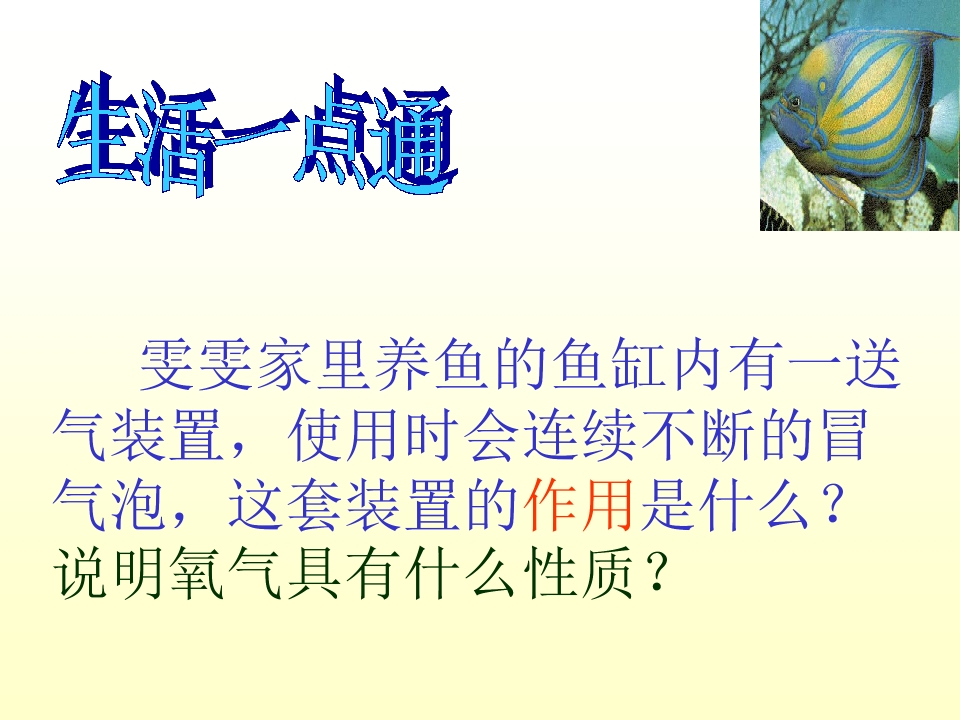 生活一点通

雯雯家里养鱼的鱼缸内有一送气装置，使用时会连续不断的冒气泡，这套装置的作用是什么？说明氧气具有什么性质？